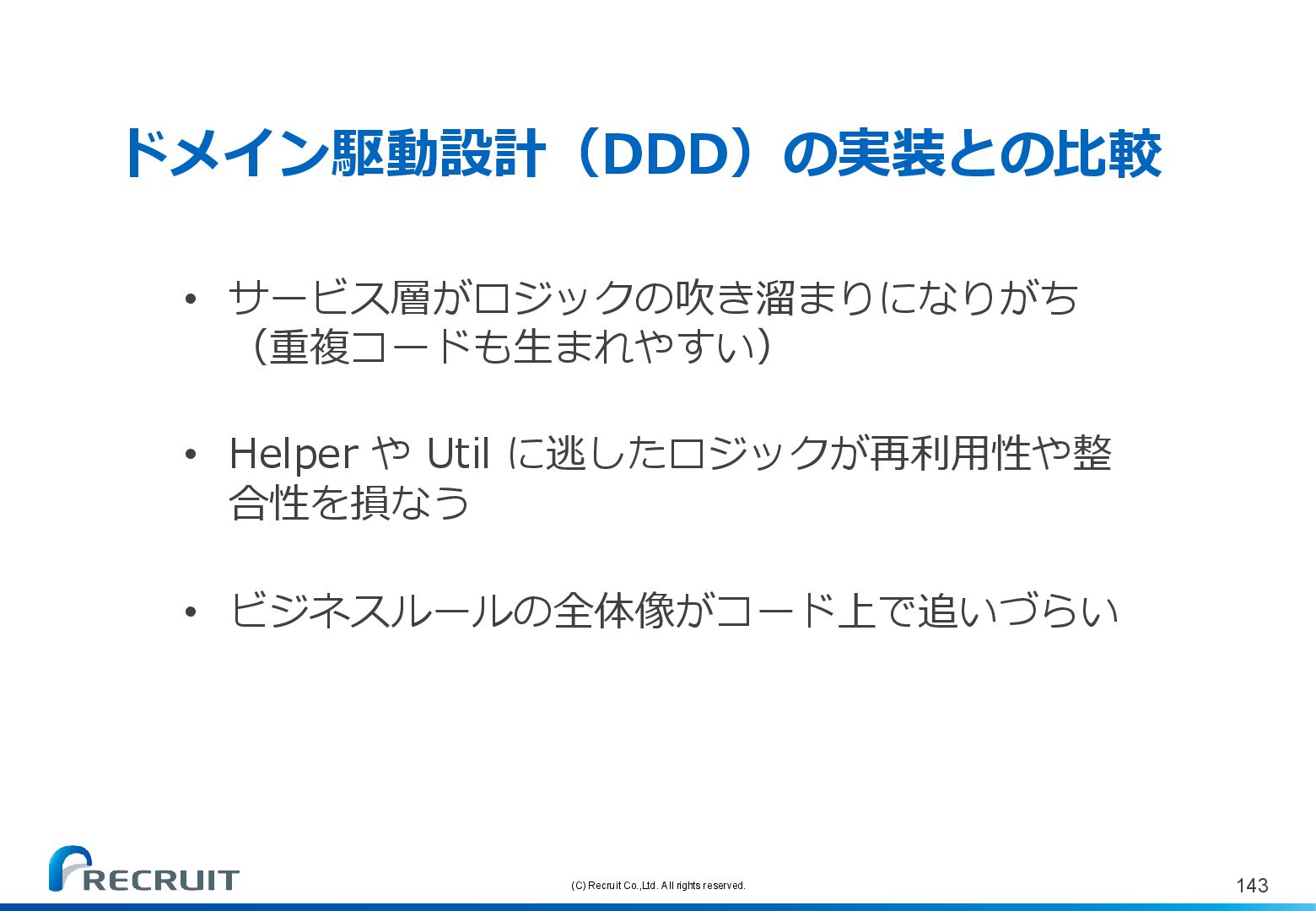 ドメイン駆動設計（DDD）の実装との比較

• サービス層がロジックの吹き溜まりになりがち（重複コードも生まれやすい）

• Helper や Util に逃したロジックが再利用性や整合性を損なう

• ビジネスルールの全体像がコード上で追いづらい

RECRUIT

(C) Recruit Co.,Ltd. All rights reserved.

143